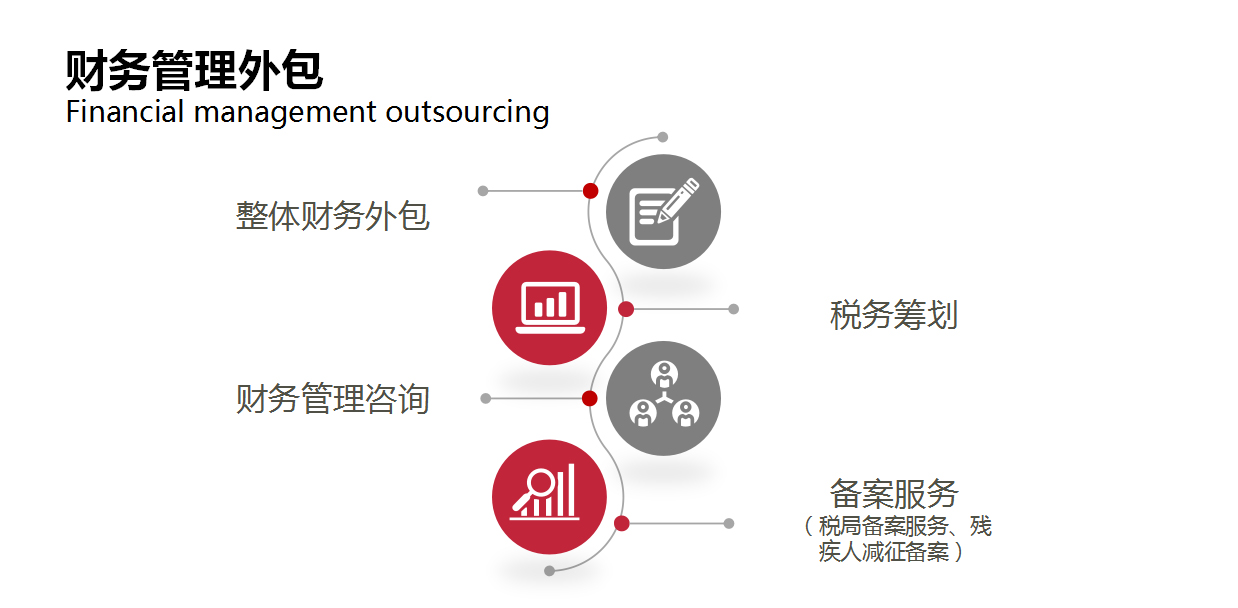 财务管理外包
Financial management outsourcing

整体财务外包

税务筹划

财务管理咨询

备案服务
（税局备案服务、残疾人减征备案）